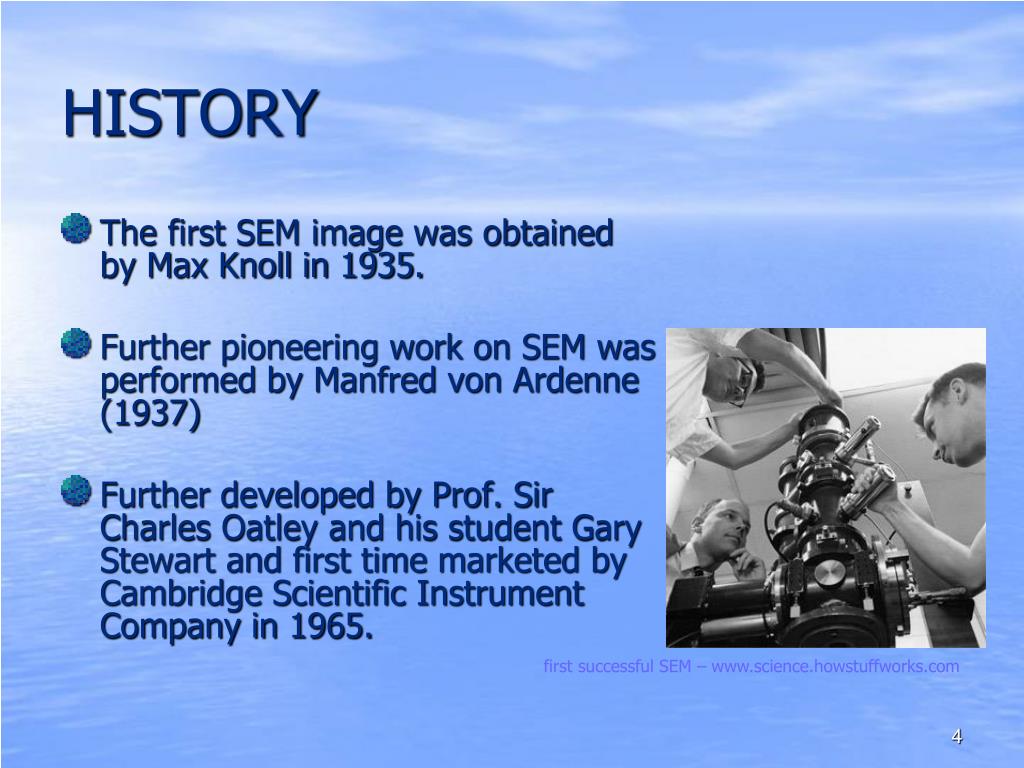 HISTORY

The first SEM image was obtained by Max Knoll in 1935.

Further pioneering work on SEM was performed by Manfred von Ardenne (1937)

Further developed by Prof. Sir Charles Oatley and his student Gary Stewart and first time marketed by Cambridge Scientific Instrument Company in 1965.

first successful SEM – www.science.howstuffworks.com

4